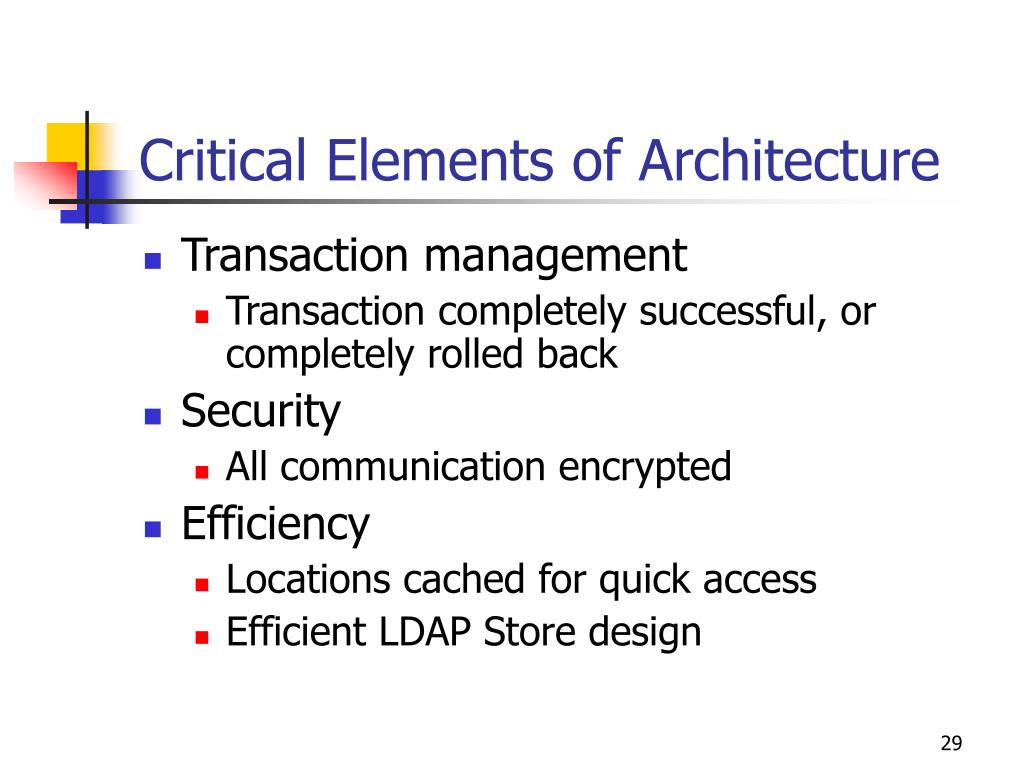 Critical Elements of Architecture

- Transaction management
  - Transaction completely successful, or completely rolled back
- Security
  - All communication encrypted
- Efficiency
  - Locations cached for quick access
  - Efficient LDAP Store design

29